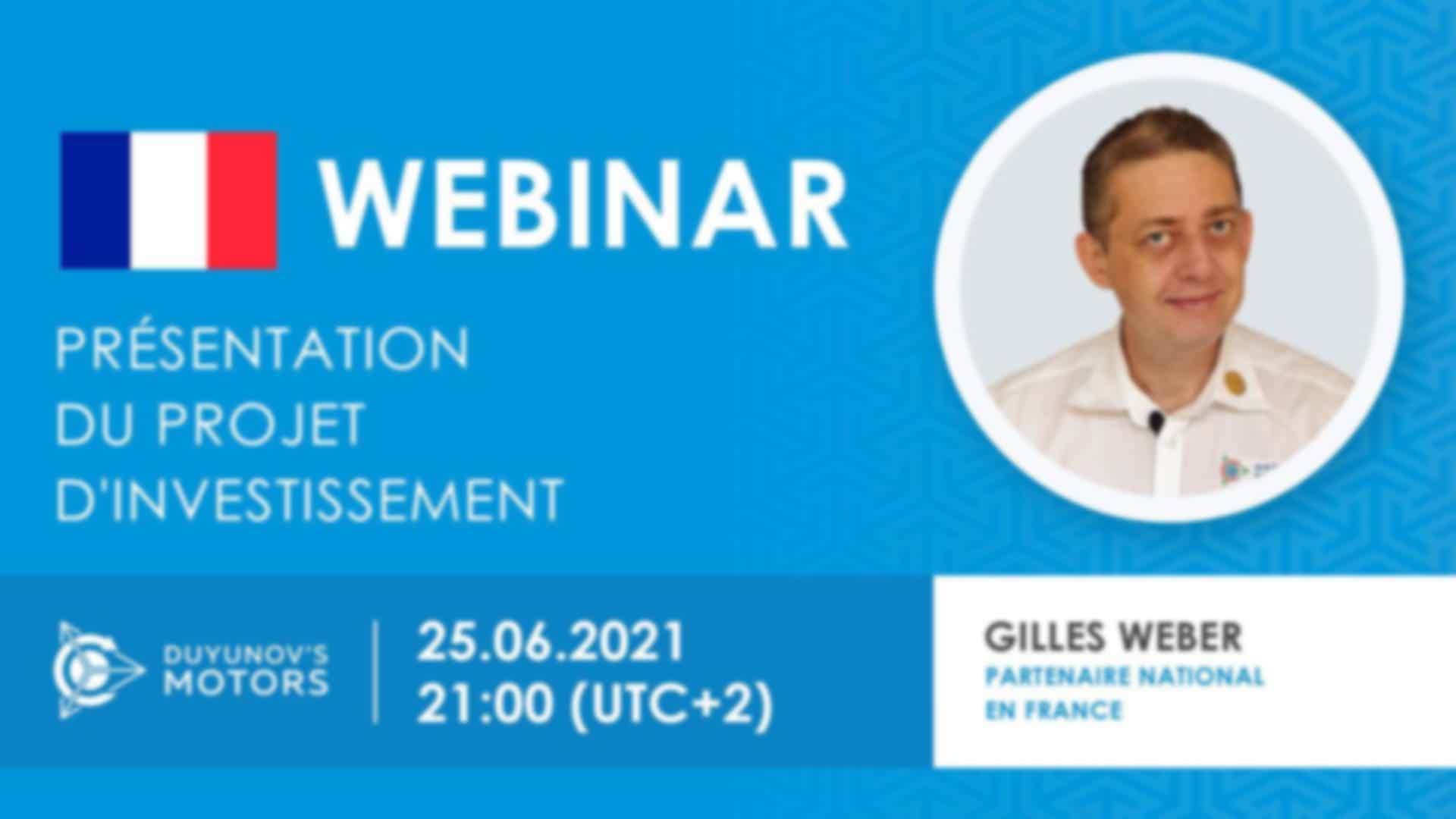 WEBINAR

PRÉSENTATION DU PROJET D'INVESTISSEMENT

DUYUNOV'S MOTORS

25.06.2021
21:00 (UTC+2)

GILLES WEBER
PARTENAIRE NATIONAL EN FRANCE